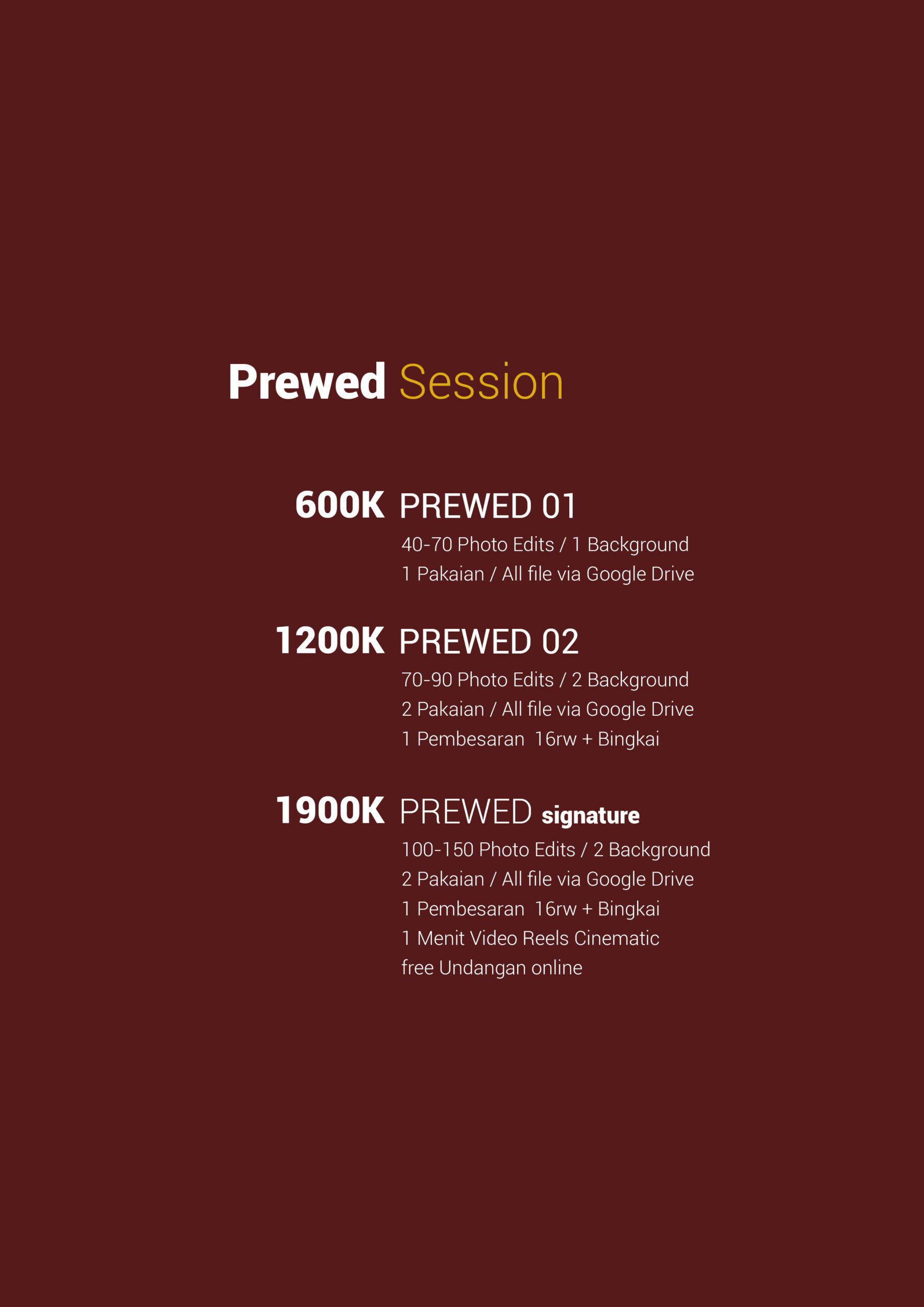 Prewed Session

600K PREWED 01
40-70 Photo Edits / 1 Background
1 Pakaian / All file via Google Drive

1200K PREWED 02
70-90 Photo Edits / 2 Background
2 Pakaian / All file via Google Drive
1 Pembesaran 16rw + Bingkai

1900K PREWED signature
100-150 Photo Edits / 2 Background
2 Pakaian / All file via Google Drive
1 Pembesaran 16rw + Bingkai
1 Menit Video Reels Cinematic
free Undangan online